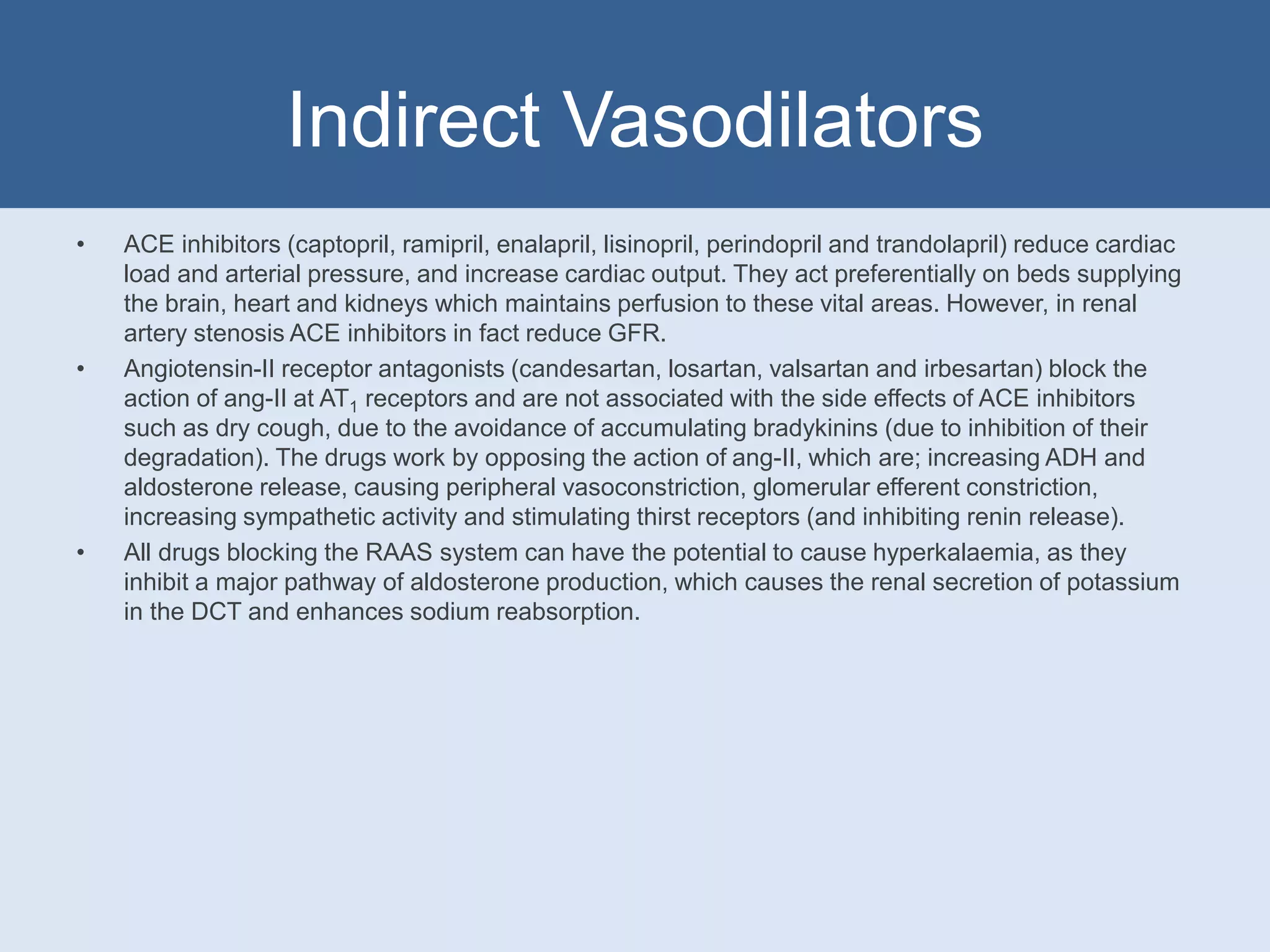 Indirect Vasodilators

• ACE inhibitors (captopril, ramipril, enalapril, lisinopril, perindopril and trandolapril) reduce cardiac load and arterial pressure, and increase cardiac output. They act preferentially on beds supplying the brain, heart and kidneys which maintains perfusion to these vital areas. However, in renal artery stenosis ACE inhibitors in fact reduce GFR.

• Angiotensin-II receptor antagonists (candesartan, losartan, valsartan and irbesartan) block the action of ang-II at $AT_1$ receptors and are not associated with the side effects of ACE inhibitors such as dry cough, due to the avoidance of accumulating bradykinins (due to inhibition of their degradation). The drugs work by opposing the action of ang-II, which are; increasing ADH and aldosterone release, causing peripheral vasoconstriction, glomerular efferent constriction, increasing sympathetic activity and stimulating thirst receptors (and inhibiting renin release).

• All drugs blocking the RAAS system can have the potential to cause hyperkalaemia, as they inhibit a major pathway of aldosterone production, which causes the renal secretion of potassium in the DCT and enhances sodium reabsorption.